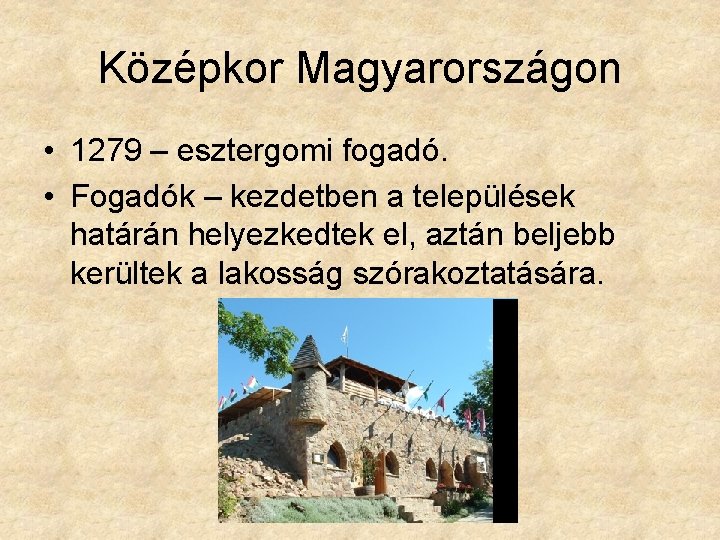 Középkor Magyarországon

• 1279 – esztergomi fogadó.

• Fogadók – kezdetben a települések határán helyezkedtek el, aztán beljebb kerültek a lakosság szórakoztatására.